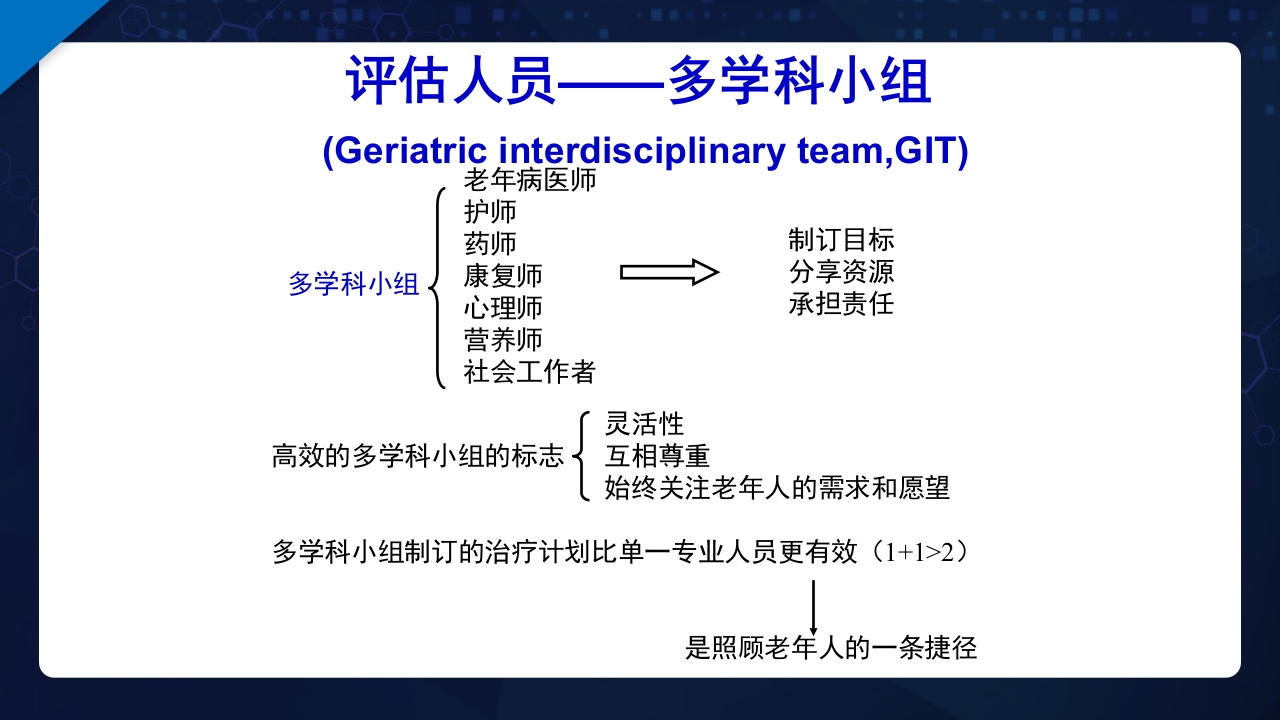 评估人员——多学科小组

(Geriatric interdisciplinary team,GIT)

多学科小组

老年病医师
护师
药师
康复师
心理师
营养师
社会工作者

制订目标
分享资源
承担责任

高效的多学科小组的标志

灵活性
互相尊重
始终关注老年人的需求和愿望

多学科小组制订的治疗计划比单一专业人员更有效（1+1>2）

是照顾老年人的一条捷径